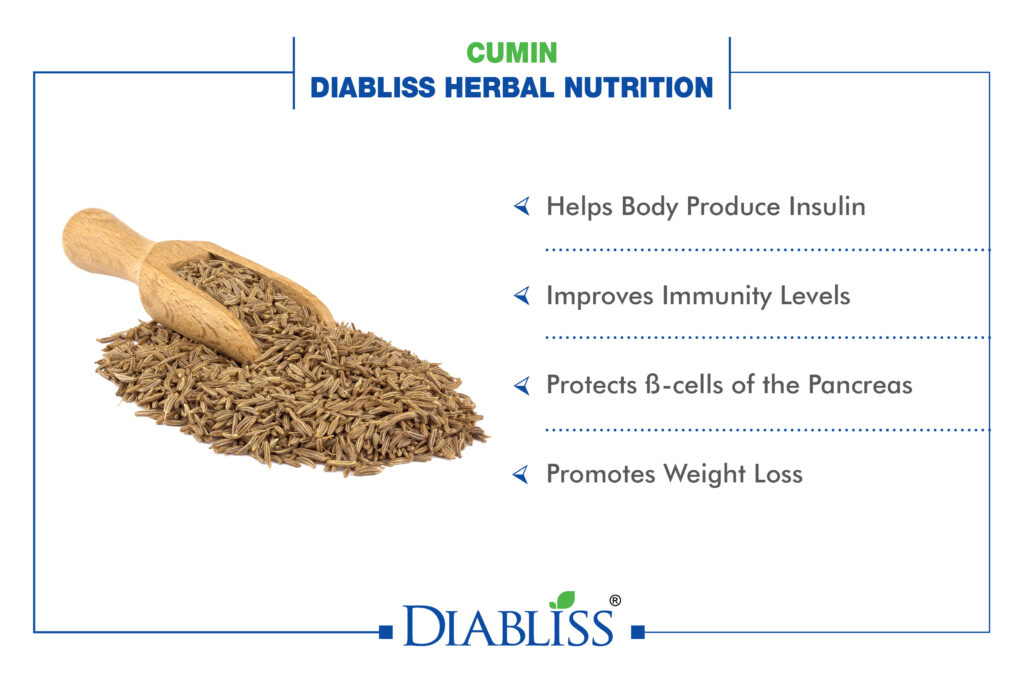 CUMIN
DIABLISS HERBAL NUTRITION

Helps Body Produce Insulin

Improves Immunity Levels

Protects ß-cells of the Pancreas

Promotes Weight Loss

DIABLISS®